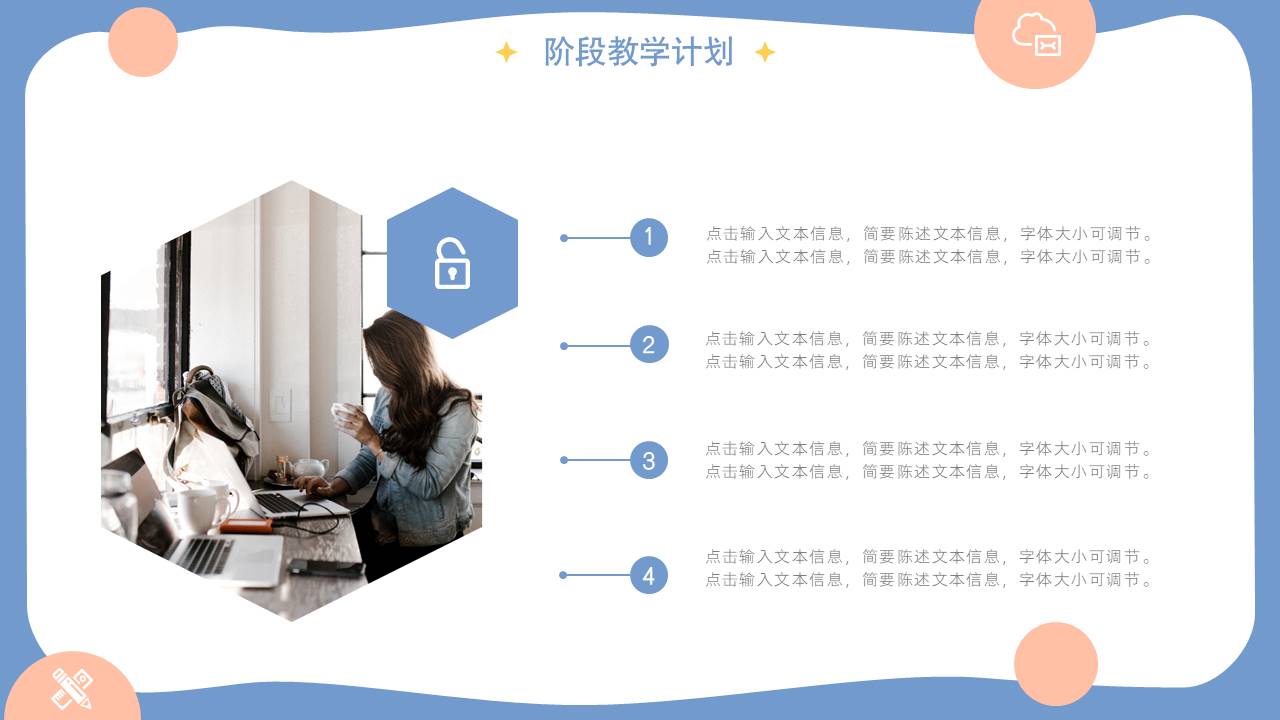 阶段教学计划

1
点击输入文本信息，简要陈述文本信息，字体大小可调节。点击输入文本信息，简要陈述文本信息，字体大小可调节。

2
点击输入文本信息，简要陈述文本信息，字体大小可调节。点击输入文本信息，简要陈述文本信息，字体大小可调节。

3
点击输入文本信息，简要陈述文本信息，字体大小可调节。点击输入文本信息，简要陈述文本信息，字体大小可调节。

4
点击输入文本信息，简要陈述文本信息，字体大小可调节。点击输入文本信息，简要陈述文本信息，字体大小可调节。